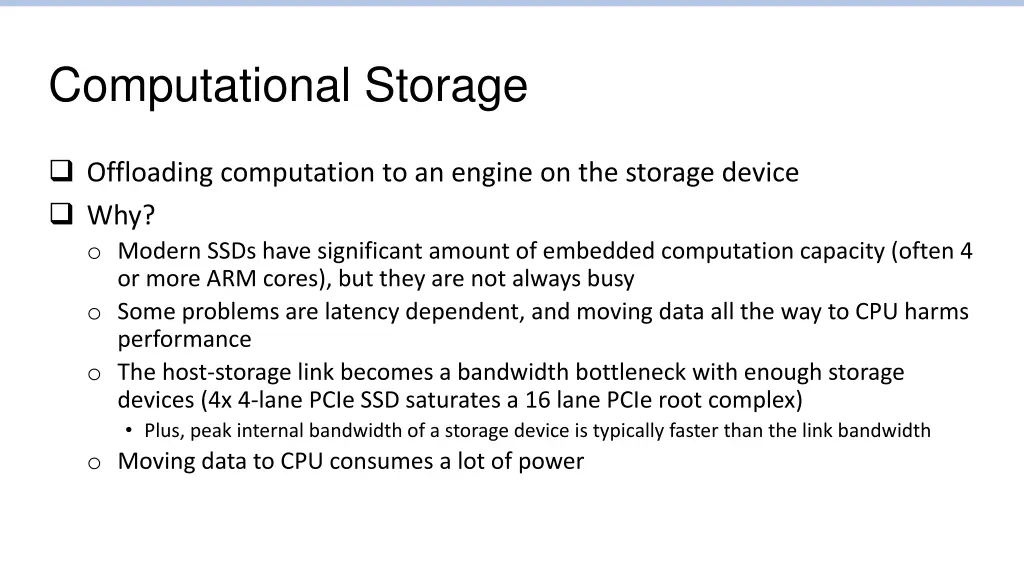 Computational Storage

❑ Offloading computation to an engine on the storage device

❑ Why?

o Modern SSDs have significant amount of embedded computation capacity (often 4 or more ARM cores), but they are not always busy

o Some problems are latency dependent, and moving data all the way to CPU harms performance

o The host-storage link becomes a bandwidth bottleneck with enough storage devices (4x 4-lane PCIe SSD saturates a 16 lane PCIe root complex)

• Plus, peak internal bandwidth of a storage device is typically faster than the link bandwidth

o Moving data to CPU consumes a lot of power